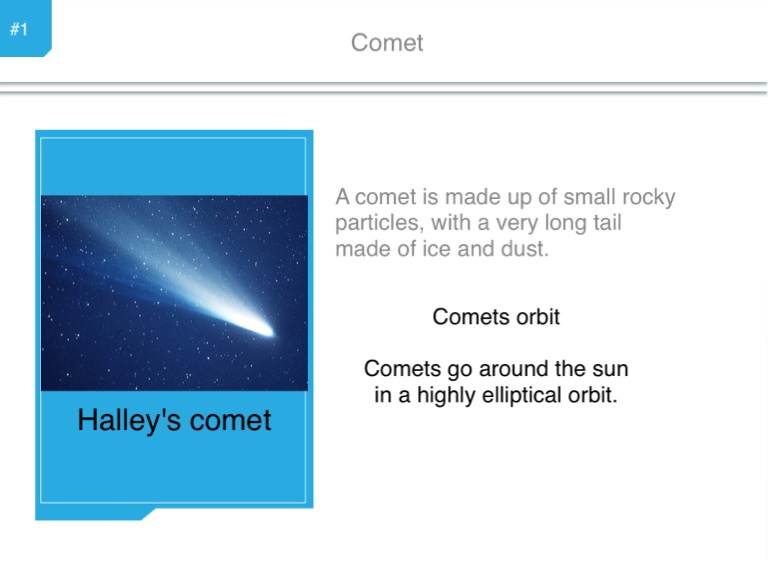 #1

Comet

Halley's comet

A comet is made up of small rocky particles, with a very long tail made of ice and dust.

Comets orbit

Comets go around the sun in a highly elliptical orbit.